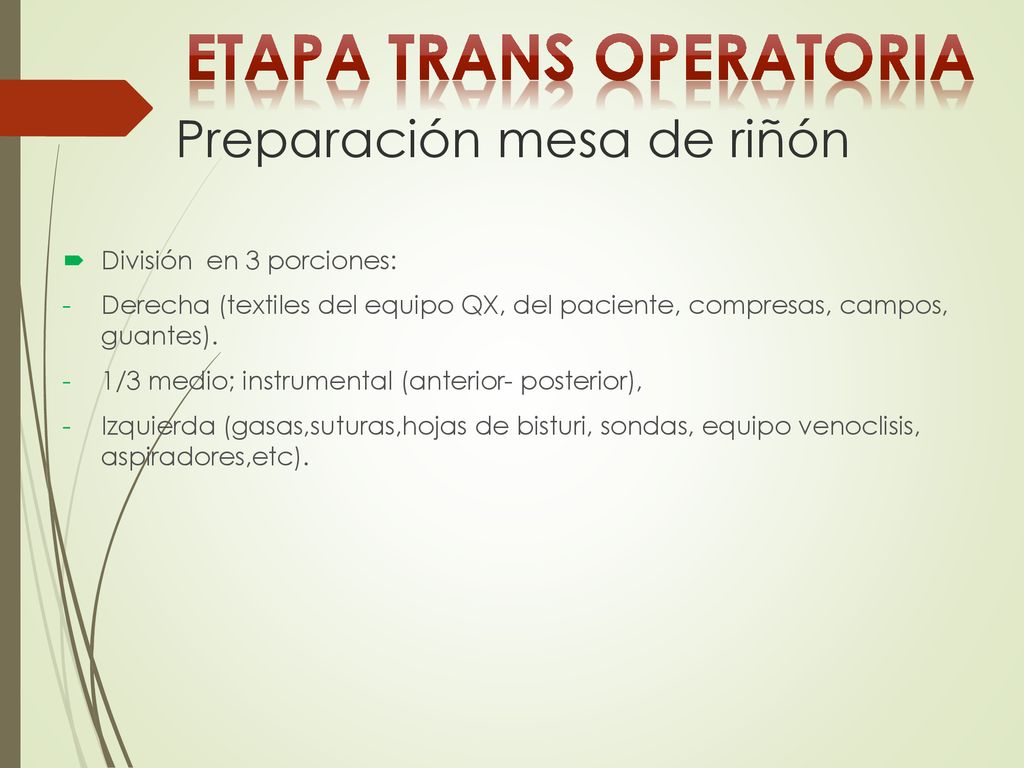 ETAPA TRANS OPERATORIA

Preparación mesa de riñón

División en 3 porciones:

- Derecha (textiles del equipo QX, del paciente, compresas, campos, guantes).
- 1/3 medio; instrumental (anterior- posterior),
- Izquierda (gasas,suturas,hojas de bisturi, sondas, equipo venoclisis, aspiradores,etc).